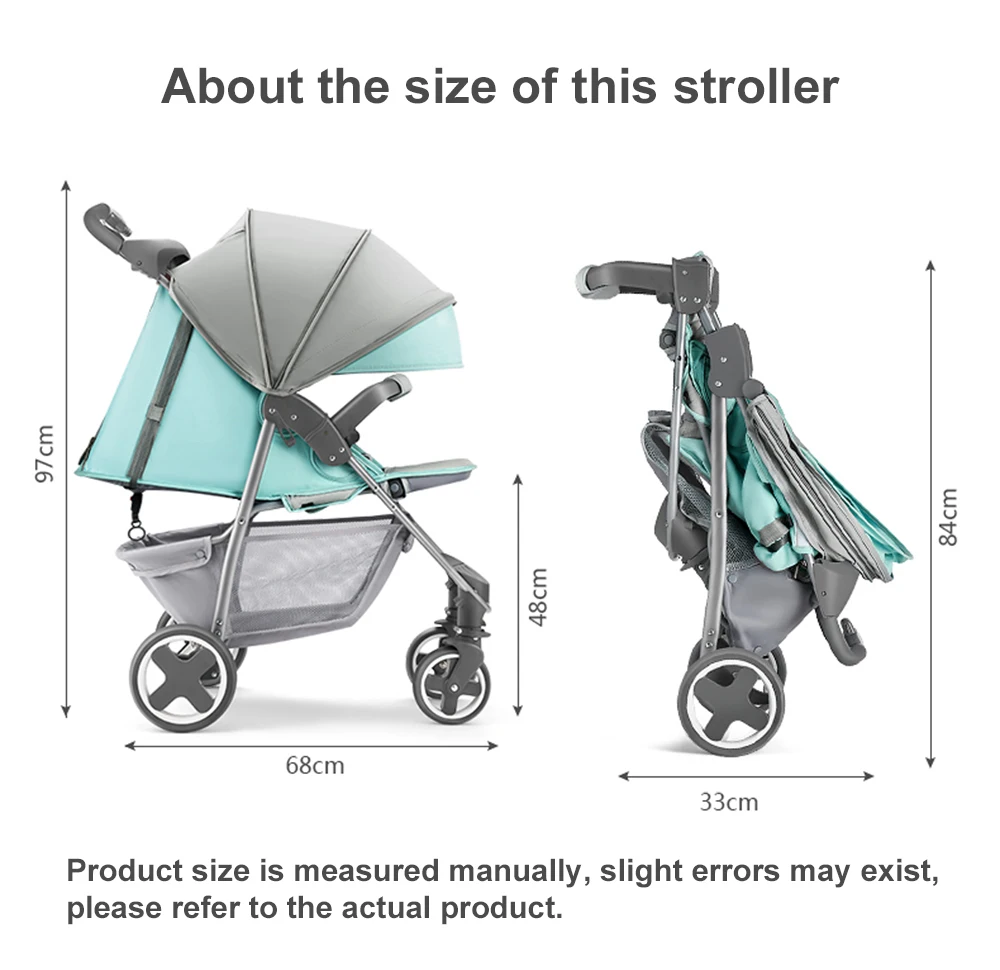 About the size of this stroller

97cm

48cm

68cm

84cm

33cm

Product size is measured manually, slight errors may exist, please refer to the actual product.